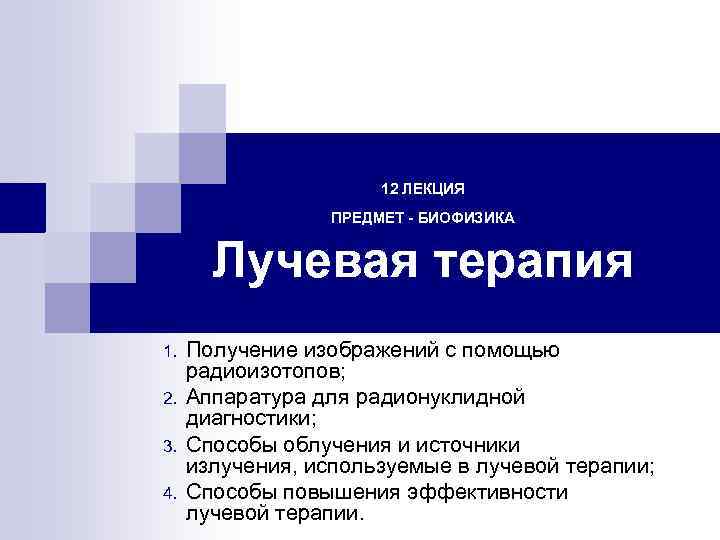 12 ЛЕКЦИЯ

ПРЕДМЕТ - БИОФИЗИКА

Лучевая терапия

1. Получение изображений с помощью радиоизотопов;
2. Аппаратура для радионуклидной диагностики;
3. Способы облучения и источники излучения, используемые в лучевой терапии;
4. Способы повышения эффективности лучевой терапии.